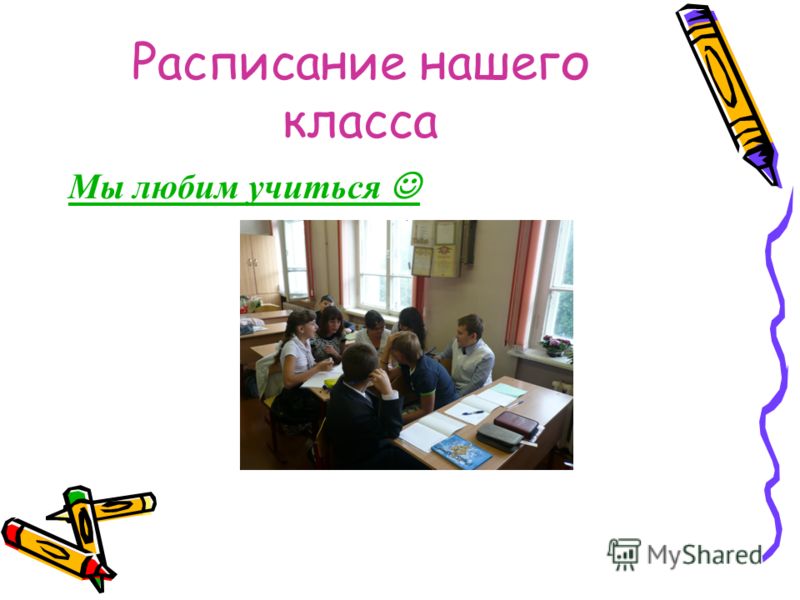 Расписание нашего класса

Мы любим учиться ☺

MyShared